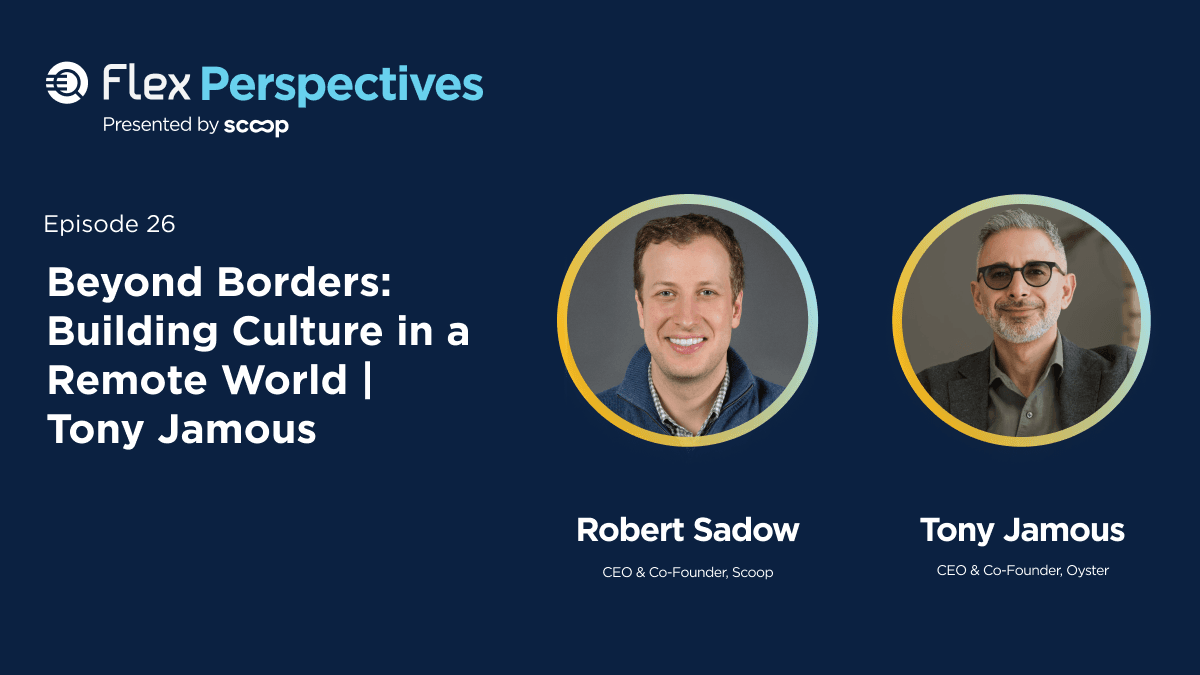 Flex Perspectives
Presented by scoop

Episode 26

Beyond Borders: Building Culture in a Remote World | Tony Jamous

Robert Sadow
CEO & Co-Founder, Scoop

Tony Jamous
CEO & Co-Founder, Oyster